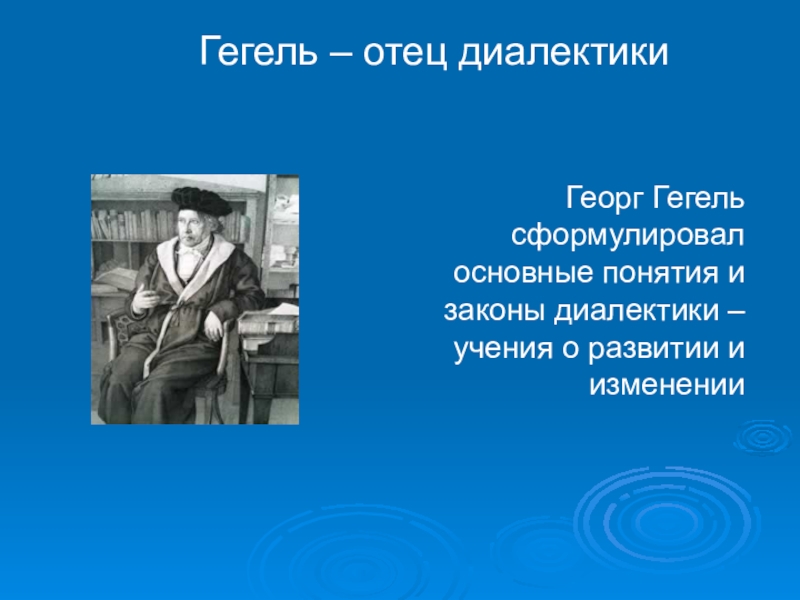 Гегель – отец диалектики

Георг Гегель сформулировал основные понятия и законы диалектики – учения о развитии и изменении